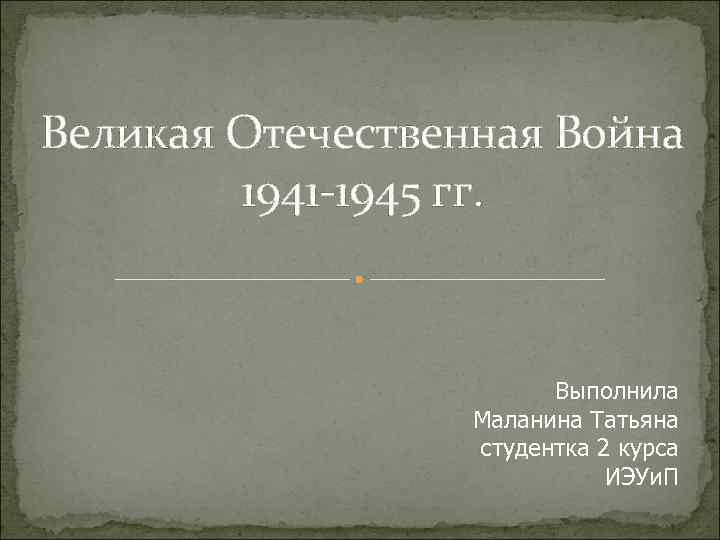 Великая Отечественная Война
1941-1945 гг.

Выполнила
Маланина Татьяна
студентка 2 курса
ИЭУиП